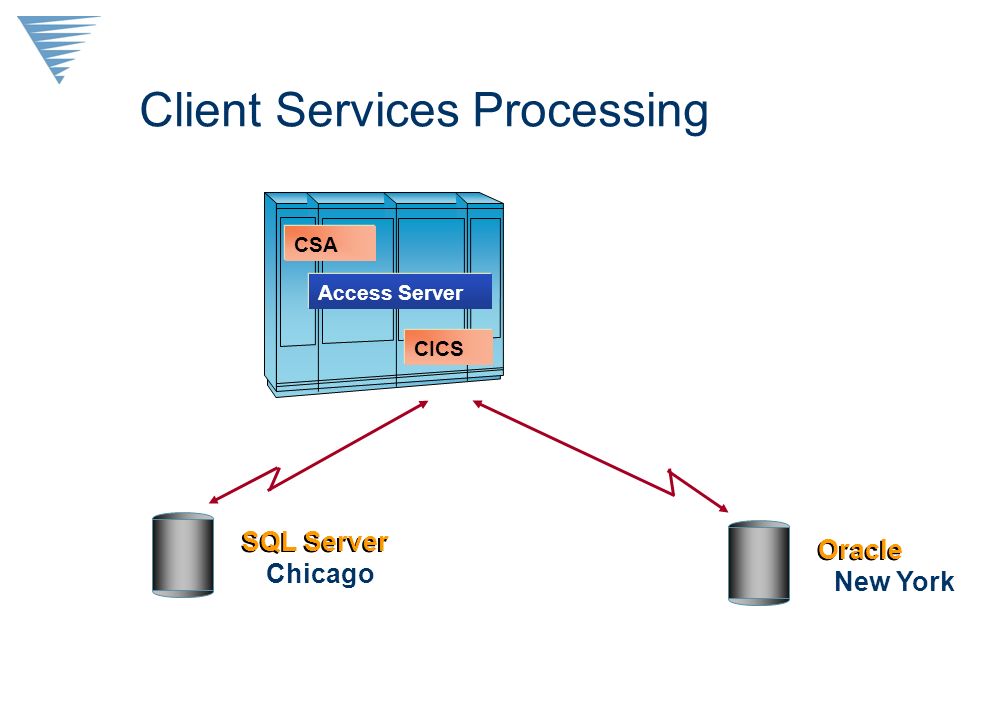 Client Services Processing

CSA

Access Server

CICS

SQL Server
Chicago

Oracle
New York